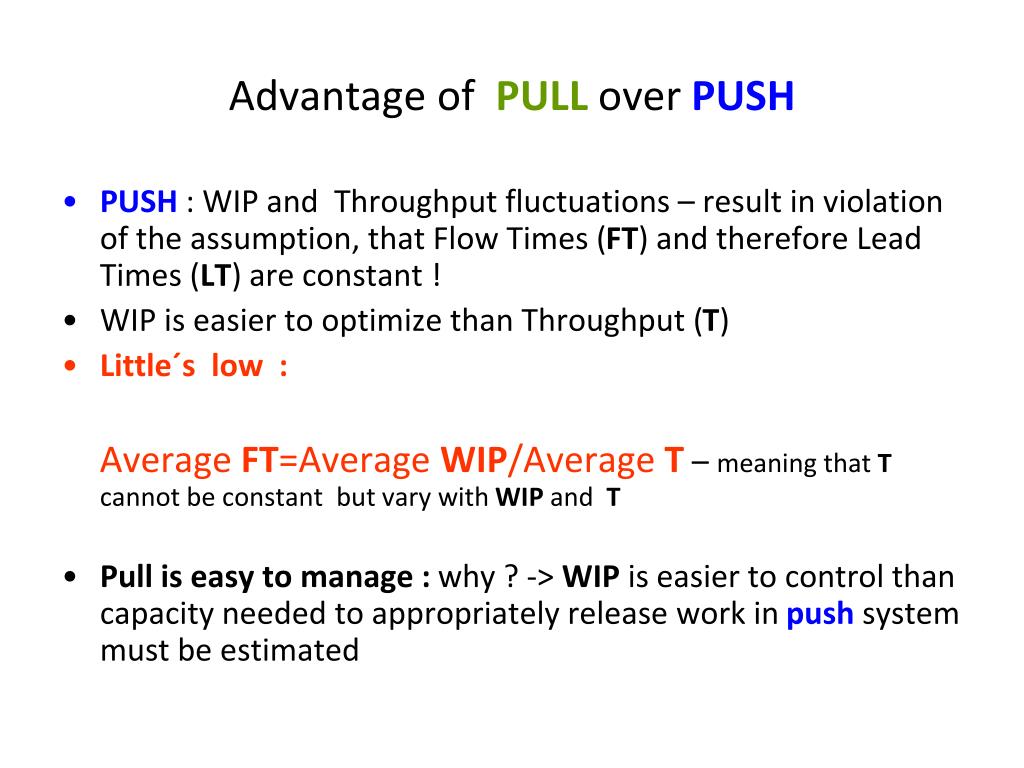 Advantage of PULL over PUSH

• PUSH : WIP and Throughput fluctuations – result in violation of the assumption, that Flow Times (FT) and therefore Lead Times (LT) are constant !
• WIP is easier to optimize than Throughput (T)
• Little´s low :

Average FT=Average WIP/Average T – meaning that T cannot be constant but vary with WIP and T

• Pull is easy to manage : why ? -> WIP is easier to control than capacity needed to appropriately release work in push system must be estimated